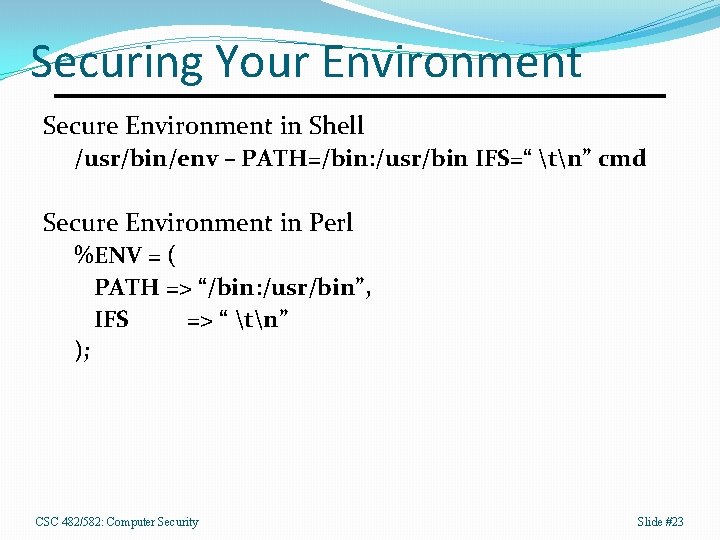 Securing Your Environment

Secure Environment in Shell
/usr/bin/env – PATH=/bin:/usr/bin IFS=“ \t\n” cmd

Secure Environment in Perl
%ENV = (
PATH => “/bin:/usr/bin”,
IFS => “ \t\n”
);

CSC 482/582: Computer Security

Slide #23